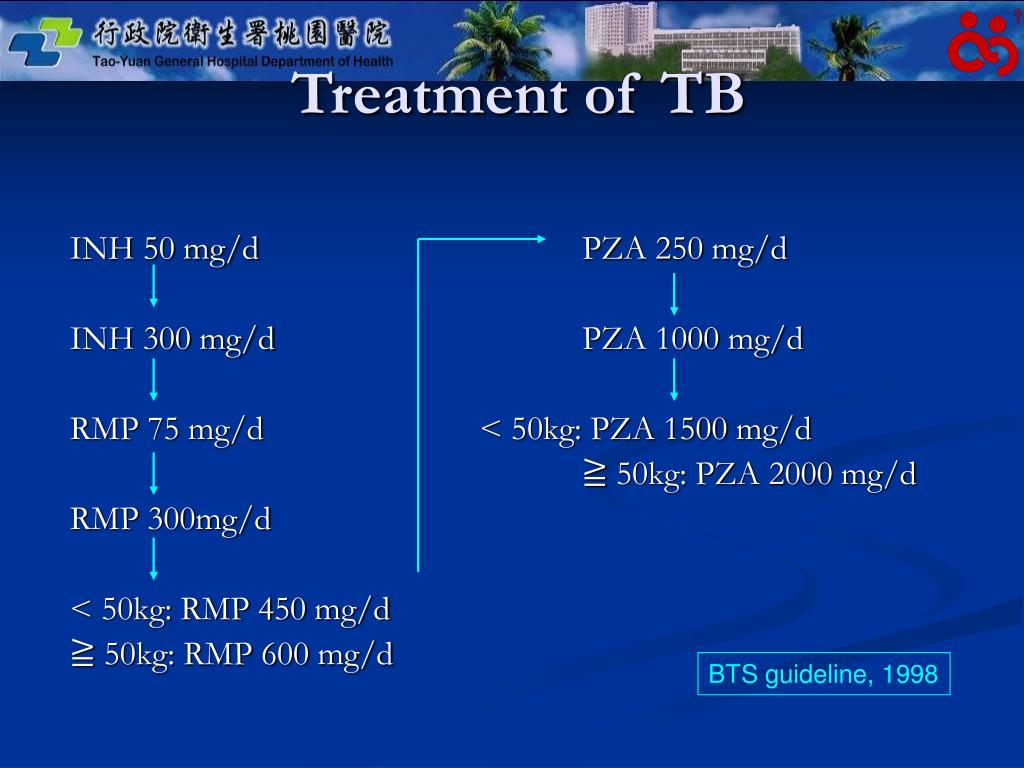 行政院衛生署桃園醫院
Tao-Yuan General Hospital Department of Health

Treatment of TB

INH 50 mg/d

INH 300 mg/d

RMP 75 mg/d

RMP 300mg/d

< 50kg: RMP 450 mg/d
≧ 50kg: RMP 600 mg/d

PZA 250 mg/d

PZA 1000 mg/d

< 50kg: PZA 1500 mg/d
≧ 50kg: PZA 2000 mg/d

BTS guideline, 1998